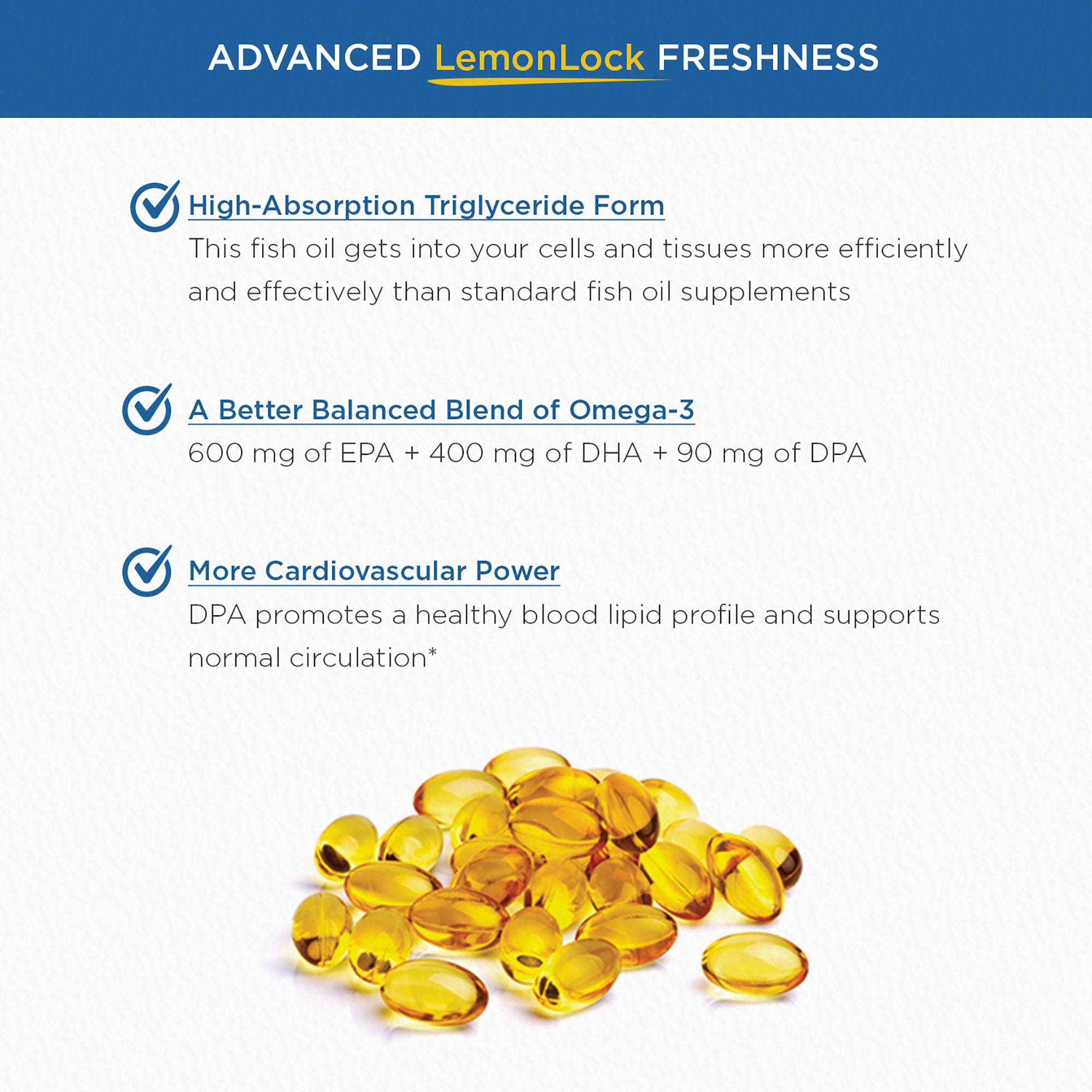 ADVANCED LemonLock FRESHNESS

High-Absorption Triglyceride Form

This fish oil gets into your cells and tissues more efficiently and effectively than standard fish oil supplements

A Better Balanced Blend of Omega-3

600 mg of EPA + 400 mg of DHA + 90 mg of DPA

More Cardiovascular Power

DPA promotes a healthy blood lipid profile and supports normal circulation*